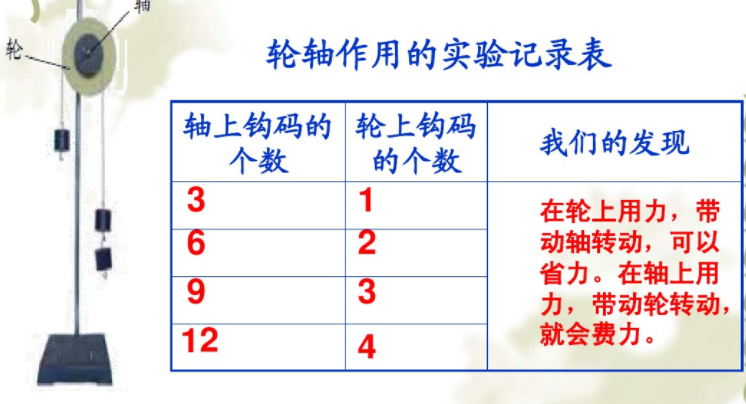 轴

轮

轮轴作用的实验记录表

| 轴上钩码的个数 | 轮上钩码的个数 | 我们的发现 |
|---|---|---|
| 3 | 1 | 在轮上用力，带动轴转动，可以省力。在轴上用力，带动轮转动，就会费力。 |
| 6 | 2 | |
| 9 | 3 | |
| 12 | 4 | |